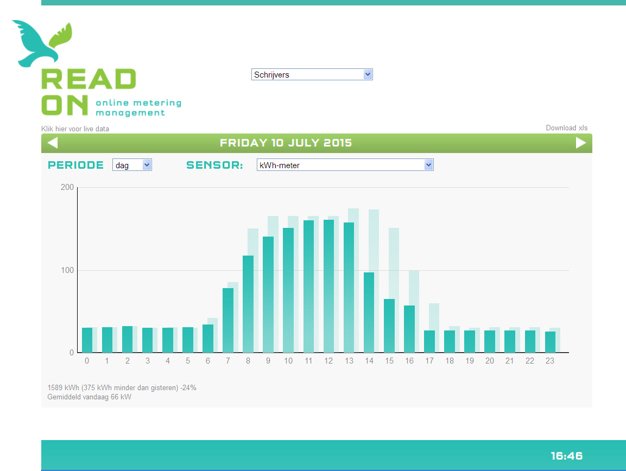 READ ON online metering management

Schrijvers

Klik hier voor live data

Download xls

FRIDAY 10 JULY 2015

PERIODE dag

SENSOR: kWh-meter

200
100
0

0 1 2 3 4 5 6 7 8 9 10 11 12 13 14 15 16 17 18 19 20 21 22 23

1589 kWh (375 kWh minder dan gisteren) -24%
Gemiddeld vandaag 66 kW

16:46